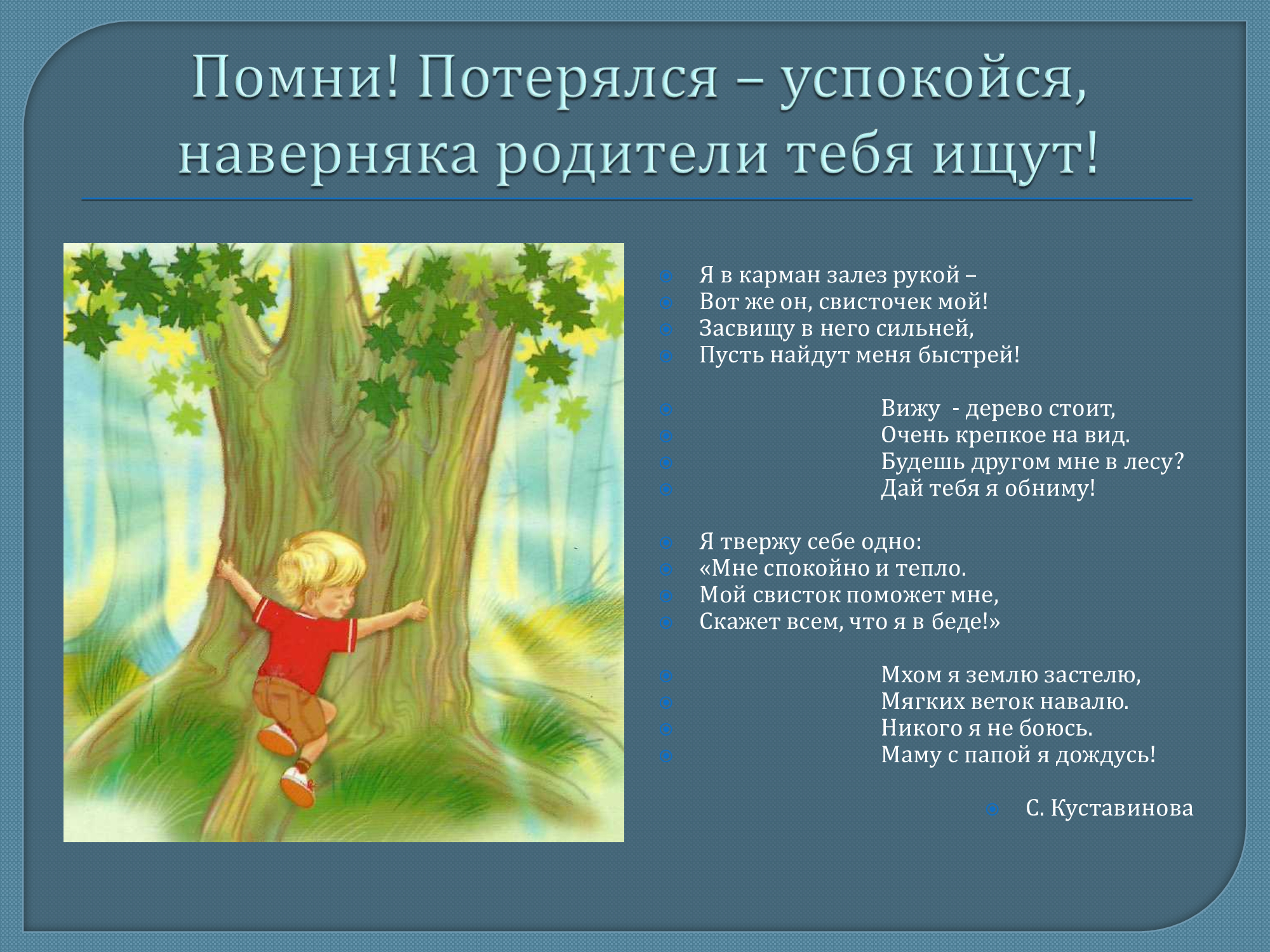 Помни! Потерялся – успокойся, наверняка родители тебя ищут!

Я в карман залез рукой –
Вот же он, свисточек мой!
Засвищу в него сильней,
Пусть найдут меня быстрей!

Вижу - дерево стоит,
Очень крепкое на вид.
Будешь другом мне в лесу?
Дай тебя я обниму!

Я твержу себе одно:
«Мне спокойно и тепло.
Мой свисток поможет мне,
Скажет всем, что я в беде!»

Мхом я землю застелю,
Мягких веток навалю.
Никого я не боюсь.
Маму с папой я дождусь!

С. Куставинова